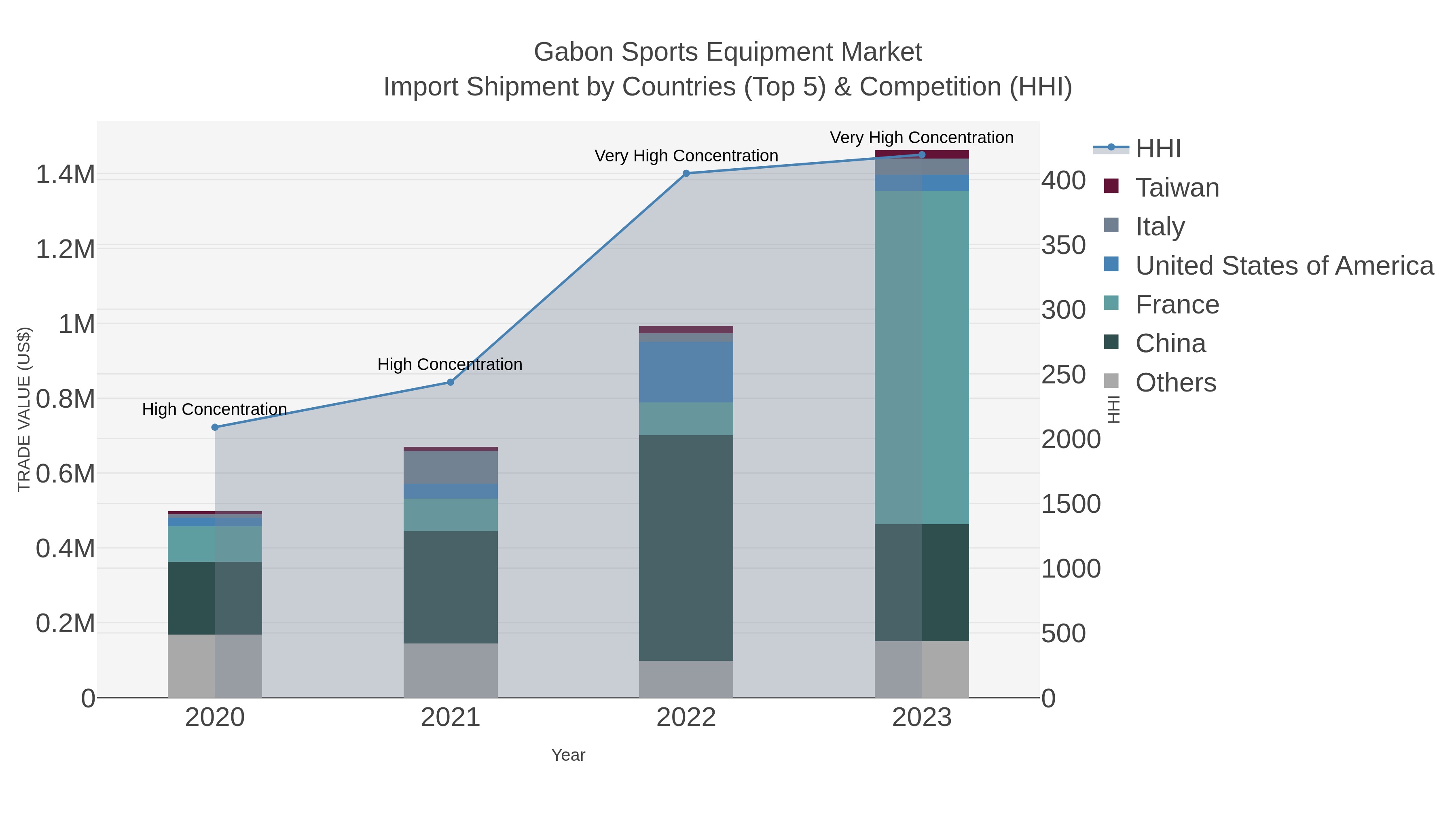 Gabon Sports Equipment Market
Import Shipment by Countries (Top 5) & Competition (HHI)

TRADE VALUE (US$)

1.4M
1.2M
1M
0.8M
0.6M
0.4M
0.2M
0

High Concentration
High Concentration
Very High Concentration
Very High Concentration

2020
2021
2022
2023

Year

400
350
300
250
2000
1500
1000
500
0

HHI

HHI
Taiwan
Italy
United States of America
France
China
Others